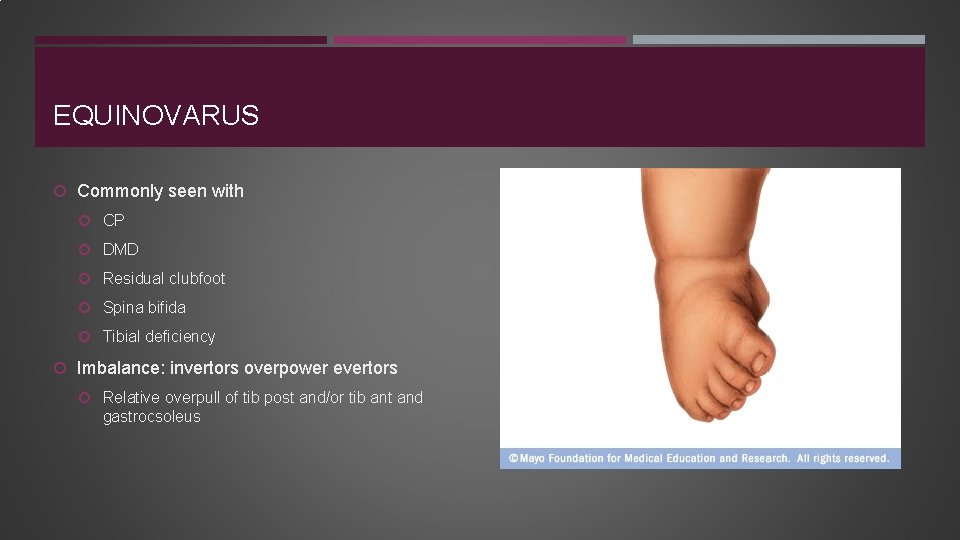 EQUINOVARUS

Commonly seen with

CP

DMD

Residual clubfoot

Spina bifida

Tibial deficiency

Imbalance: invertors overpower evertors

Relative overpull of tib post and/or tib ant and gastrocsoleus

©Mayo Foundation for Medical Education and Research. All rights reserved.